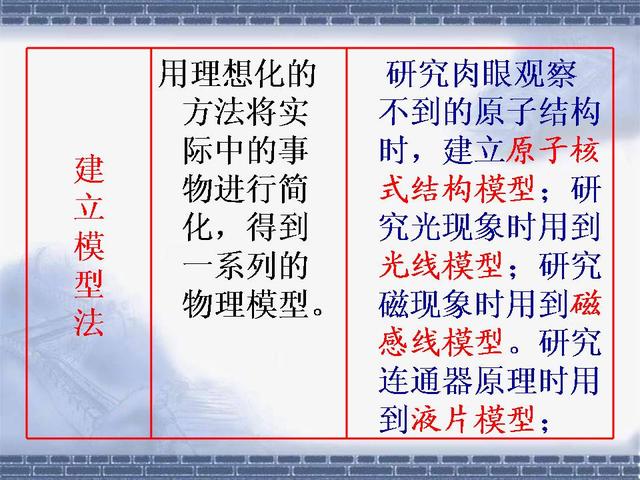 | 建立模型法 | 用理想化的方法将实际中的事物进行简化，得到一系列的物理模型。 | 研究肉眼观察不到的原子结构时，建立原子核式结构模型；研究光现象时用到光线模型；研究磁现象时用到磁感线模型。研究连通器原理时用到液片模型； |
|---|---|---|